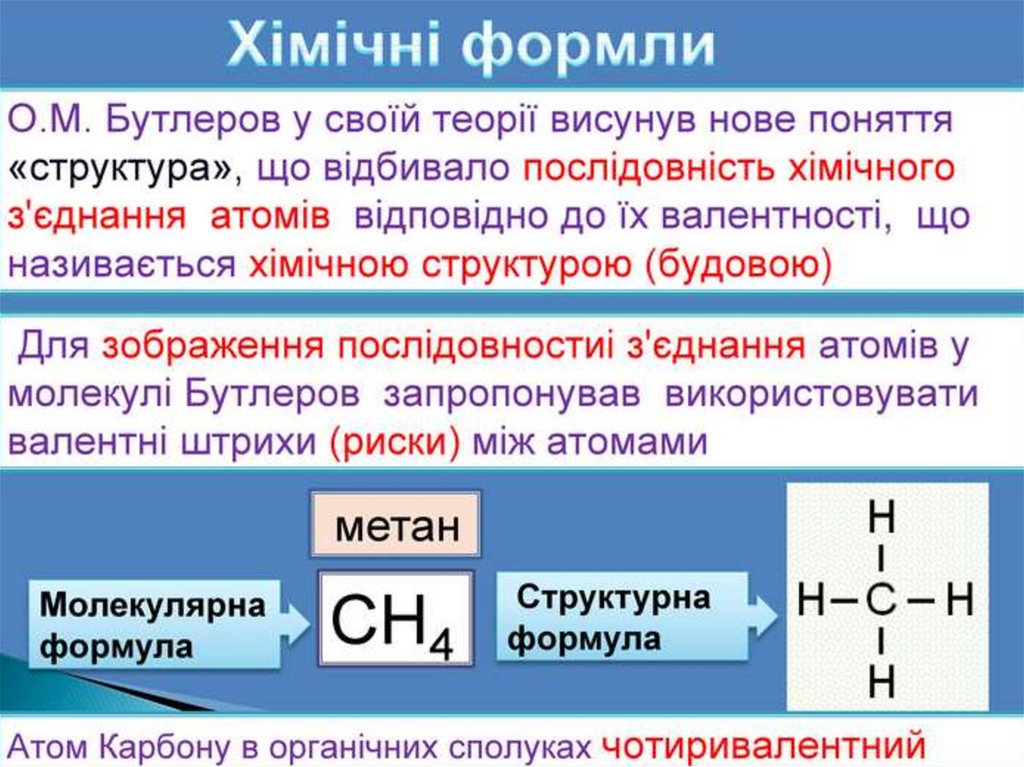 Хімічні формли

О.М. Бутлеров у своїй теорії висунув нове поняття «структура», що відбивало послідовність хімічного з'єднання атомів відповідно до їх валентності, що називається хімічною структурою (будовою)

Для зображення послідовностиі з'єднання атомів у молекулі Бутлеров запропонував використовувати валентні штрихи (риски) між атомами

метан

Молекулярна формула

$CH_4$

Структурна формула

H
|
H – C – H
|
H

Атом Карбону в органічних сполуках чотиривалентний